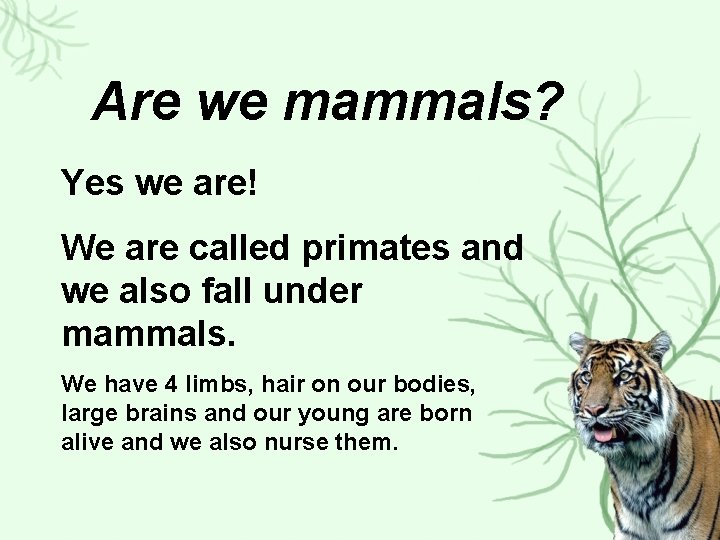 Are we mammals?

Yes we are!

We are called primates and we also fall under mammals.

We have 4 limbs, hair on our bodies, large brains and our young are born alive and we also nurse them.